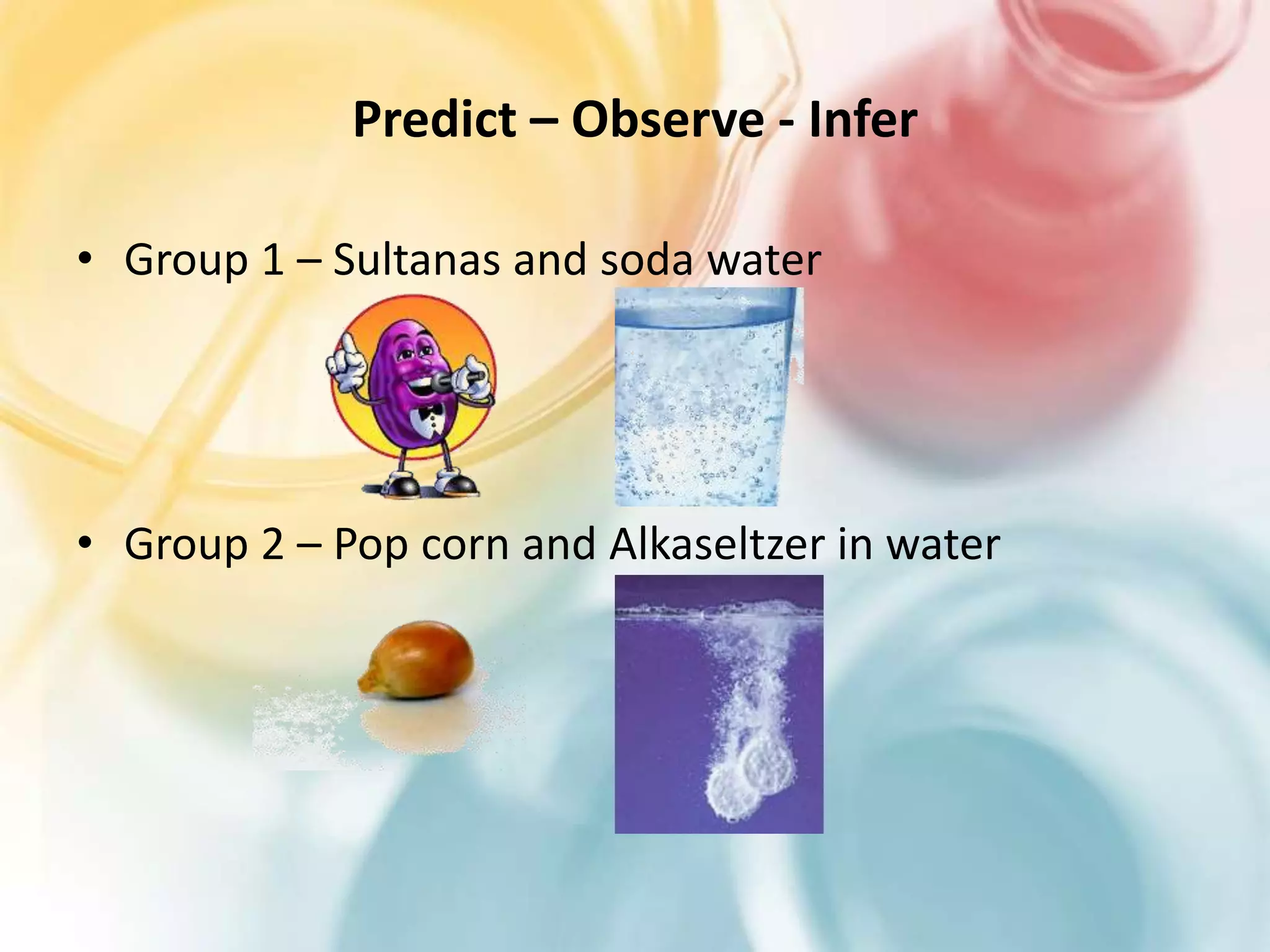 Predict – Observe - Infer

• Group 1 – Sultanas and soda water

• Group 2 – Pop corn and Alkaseltzer in water